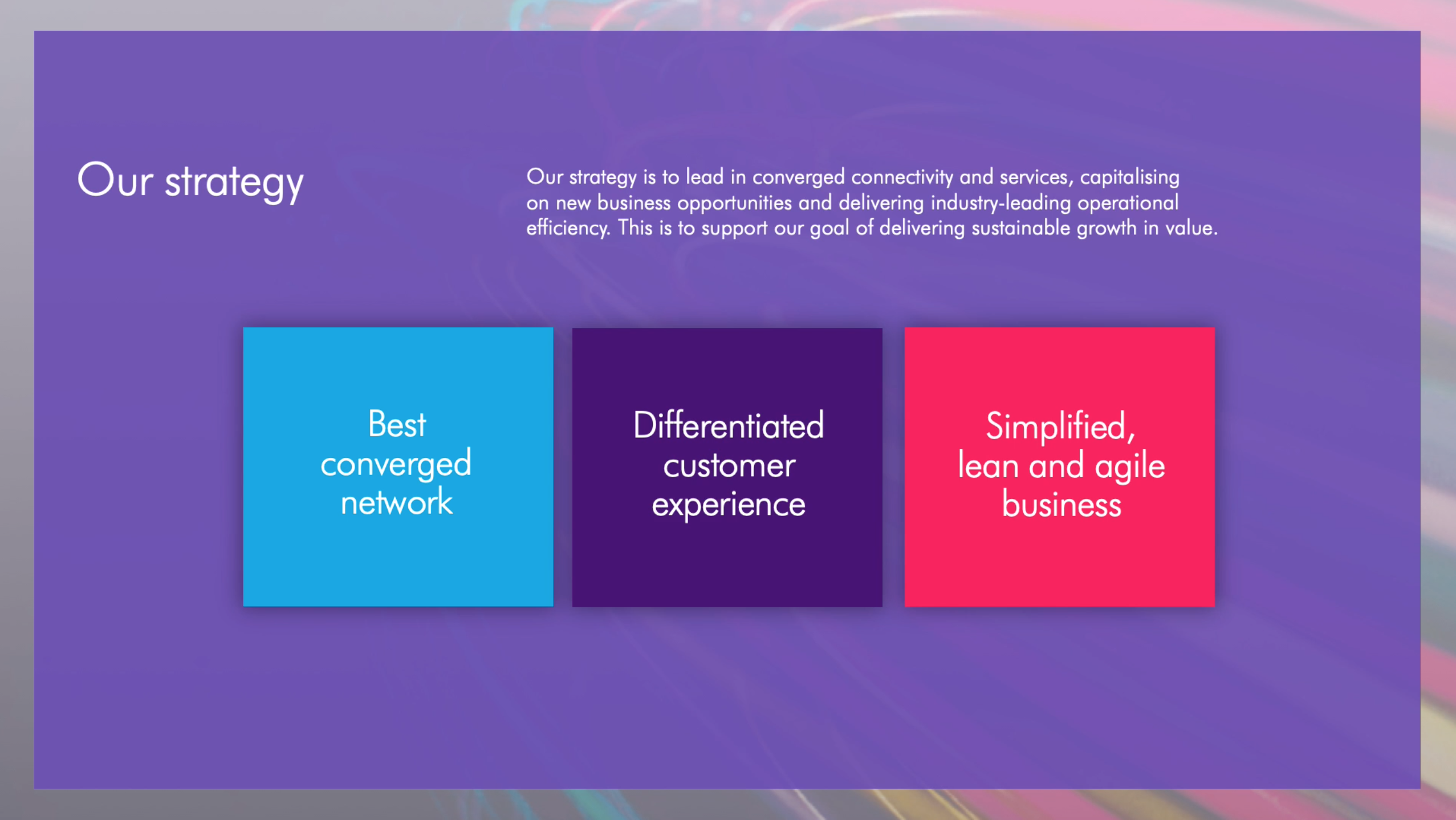 Our strategy

Our strategy is to lead in converged connectivity and services, capitalising on new business opportunities and delivering industry-leading operational efficiency. This is to support our goal of delivering sustainable growth in value.

Best converged network

Differentiated customer experience

Simplified, lean and agile business